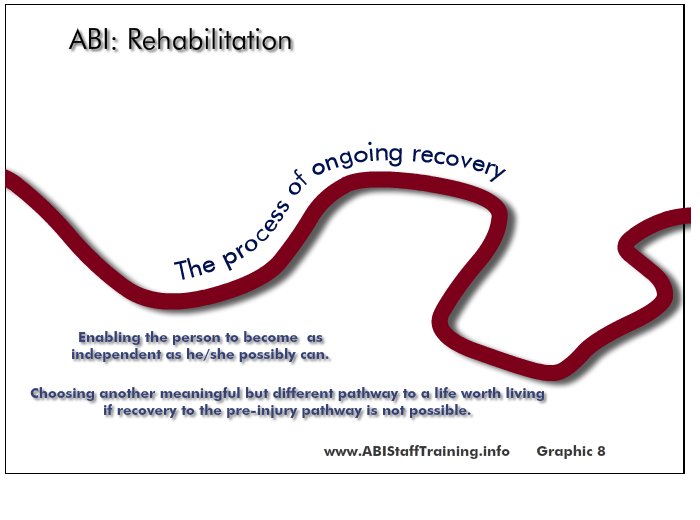 ABI: Rehabilitation

The process of ongoing recovery

Enabling the person to become as independent as he/she possibly can.

Choosing another meaningful but different pathway to a life worth living if recovery to the pre-injury pathway is not possible.

www.ABIStaffTraining.info Graphic 8